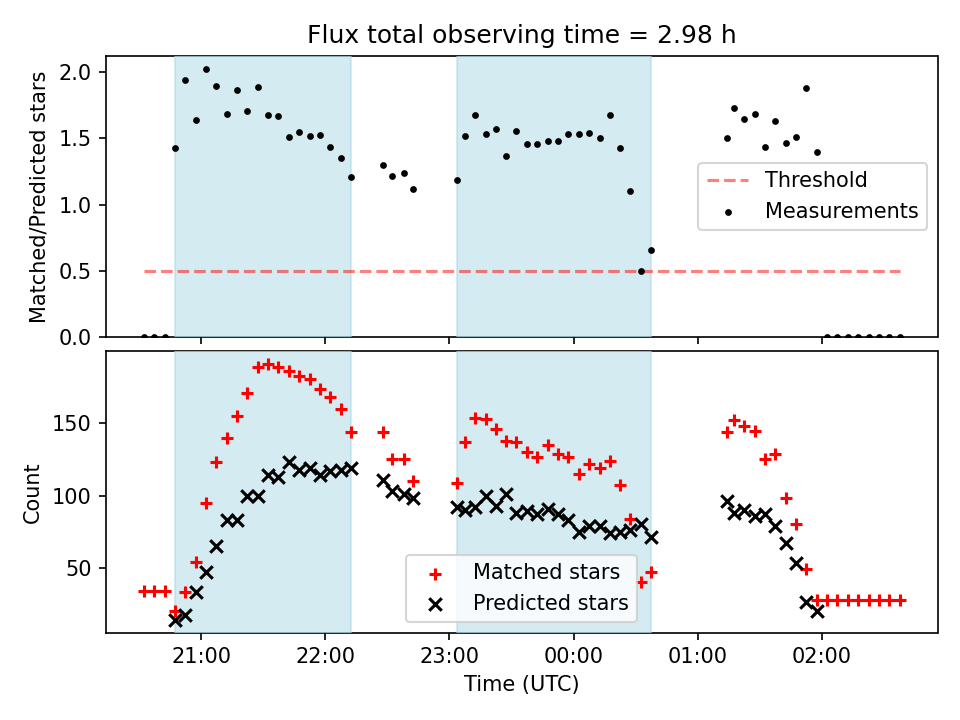 Flux total observing time = 2.98 h

Matched/Predicted stars

2.0
1.5
1.0
0.5
0.0

Threshold
Measurements

Count

150
100
50

Matched stars
Predicted stars

21:00
22:00
23:00
00:00
01:00
02:00

Time (UTC)